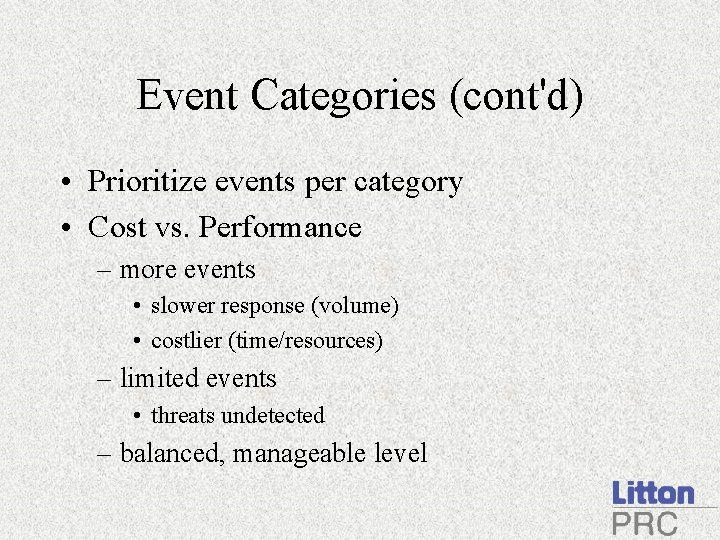 Event Categories (cont'd)

• Prioritize events per category
• Cost vs. Performance
– more events
• slower response (volume)
• costlier (time/resources)
– limited events
• threats undetected
– balanced, manageable level

Litton
PRC